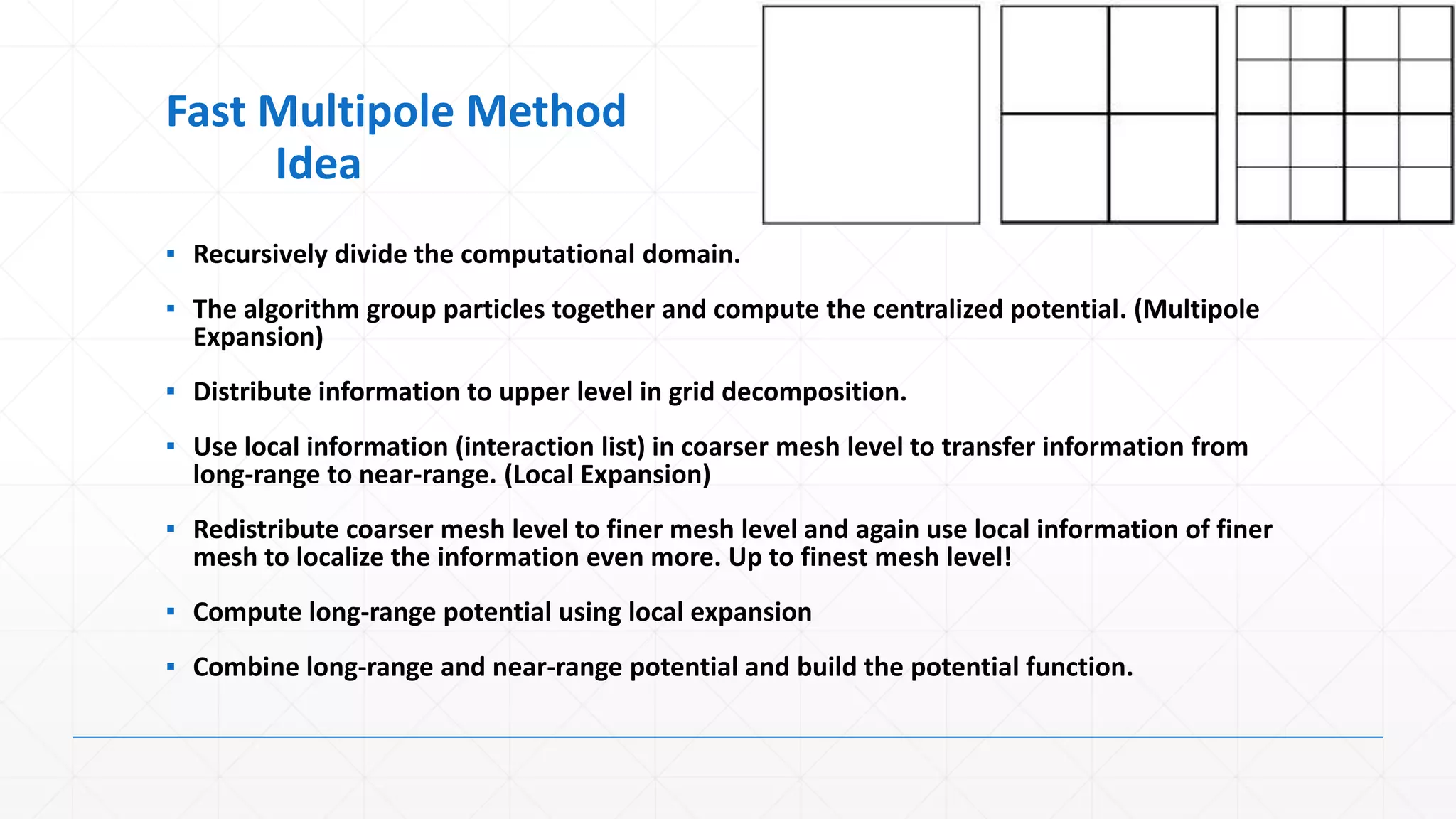 Fast Multipole Method
Idea

▪ Recursively divide the computational domain.

▪ The algorithm group particles together and compute the centralized potential. (Multipole Expansion)

▪ Distribute information to upper level in grid decomposition.

▪ Use local information (interaction list) in coarser mesh level to transfer information from long-range to near-range. (Local Expansion)

▪ Redistribute coarser mesh level to finer mesh level and again use local information of finer mesh to localize the information even more. Up to finest mesh level!

▪ Compute long-range potential using local expansion

▪ Combine long-range and near-range potential and build the potential function.